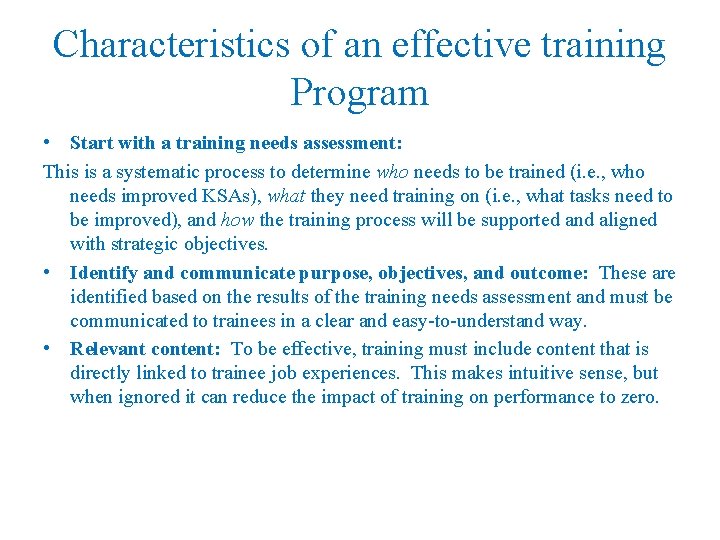 Characteristics of an effective training Program

• Start with a training needs assessment:

This is a systematic process to determine who needs to be trained (i.e., who needs improved KSAs), what they need training on (i.e., what tasks need to be improved), and how the training process will be supported and aligned with strategic objectives.

• Identify and communicate purpose, objectives, and outcome: These are identified based on the results of the training needs assessment and must be communicated to trainees in a clear and easy-to-understand way.

• Relevant content: To be effective, training must include content that is directly linked to trainee job experiences. This makes intuitive sense, but when ignored it can reduce the impact of training on performance to zero.